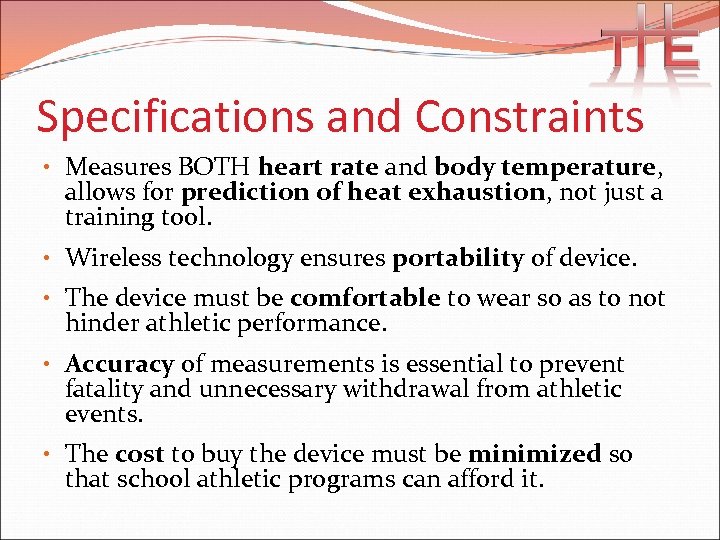 THE

Specifications and Constraints

• Measures BOTH heart rate and body temperature, allows for prediction of heat exhaustion, not just a training tool.

• Wireless technology ensures portability of device.

• The device must be comfortable to wear so as to not hinder athletic performance.

• Accuracy of measurements is essential to prevent fatality and unnecessary withdrawal from athletic events.

• The cost to buy the device must be minimized so that school athletic programs can afford it.